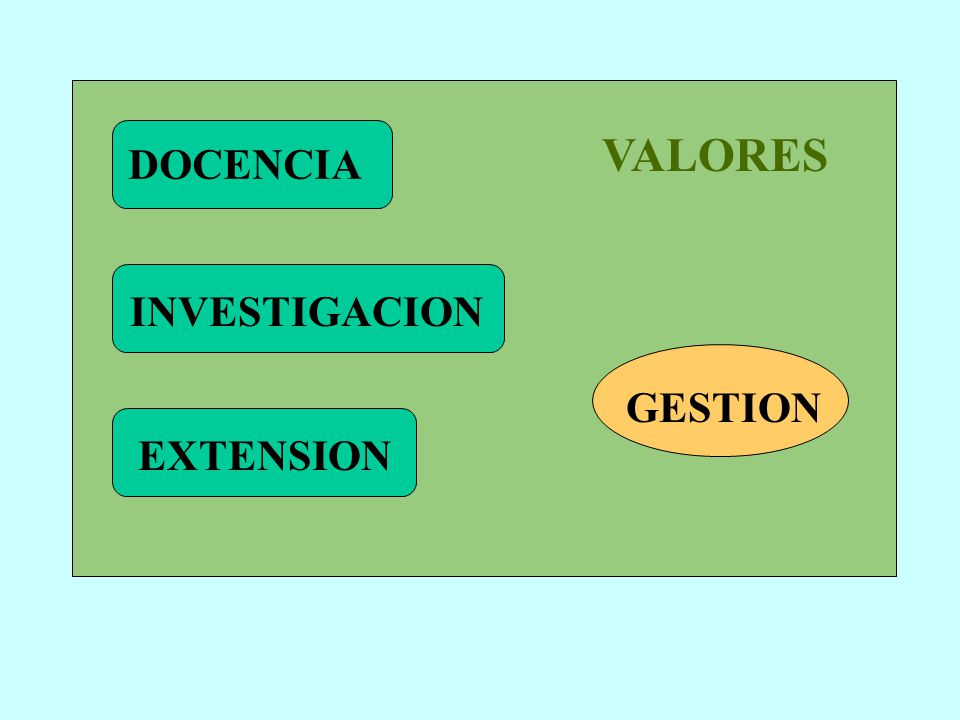 DOCENCIA

VALORES

INVESTIGACION

GESTION

EXTENSION